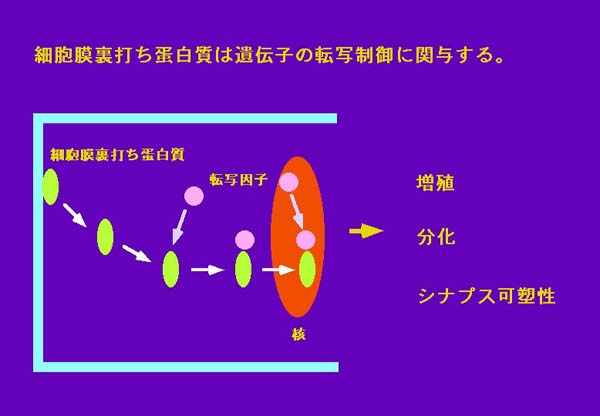 細胞膜裏打ち蛋白質は遺伝子の転写制御に関与する。

細胞膜裏打ち蛋白質

転写因子

核

増殖

分化

シナプス可塑性